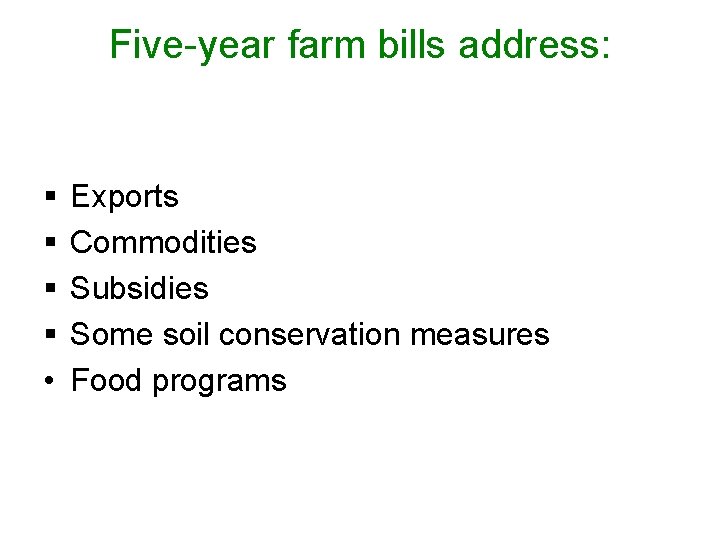 Five-year farm bills address:

▪ Exports
▪ Commodities
▪ Subsidies
▪ Some soil conservation measures
• Food programs